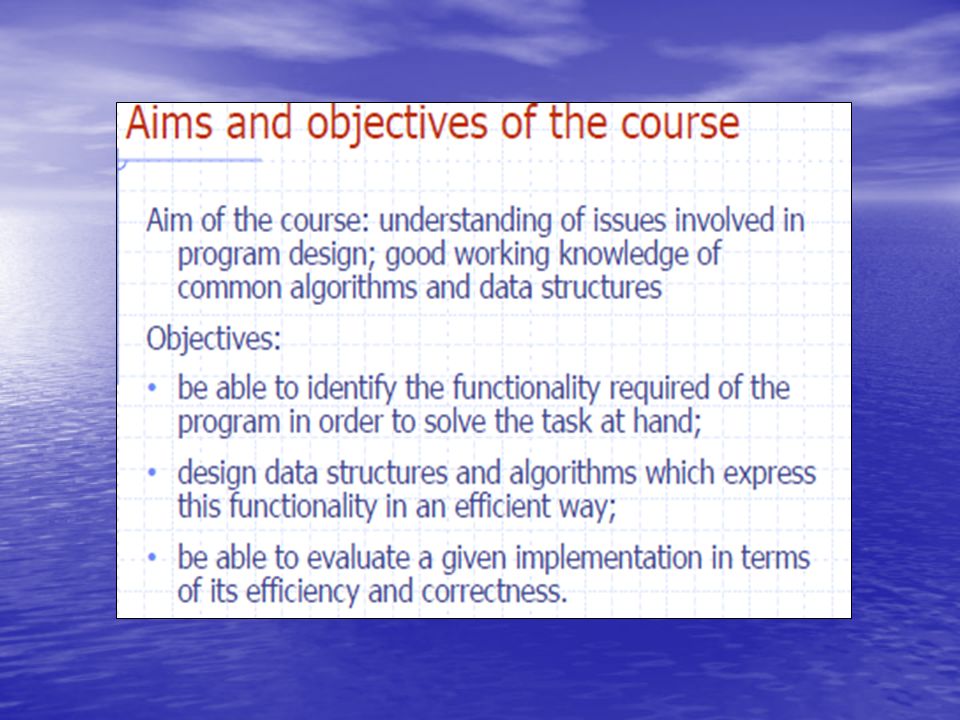 Aims and objectives of the course

Aim of the course: understanding of issues involved in program design; good working knowledge of common algorithms and data structures

Objectives:

• be able to identify the functionality required of the program in order to solve the task at hand;

• design data structures and algorithms which express this functionality in an efficient way;

• be able to evaluate a given implementation in terms of its efficiency and correctness.